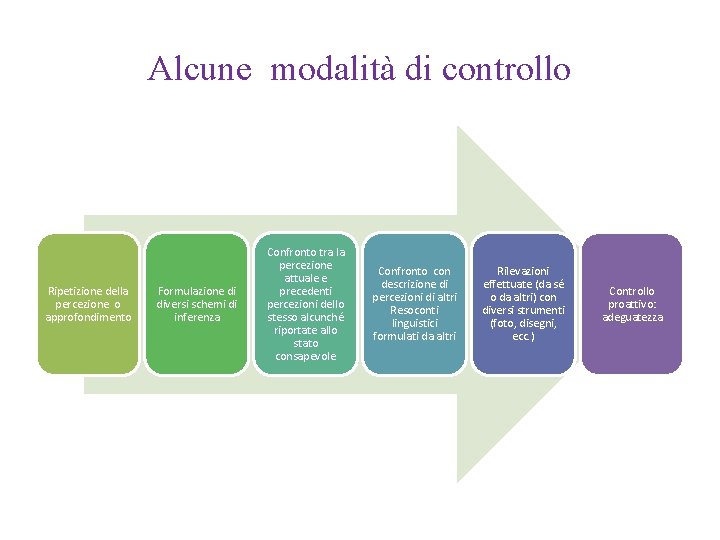 Alcune modalità di controllo

Ripetizione della percezione o approfondimento

Formulazione di diversi schemi di inferenza

Confronto tra la percezione attuale e precedenti percezioni dello stesso alcunché riportate allo stato consapevole

Confronto con descrizione di percezioni di altri Resoconti linguistici formulati da altri

Rilevazioni effettuate (da sé o da altri) con diversi strumenti (foto, disegni, ecc.)

Controllo proattivo: adeguatezza